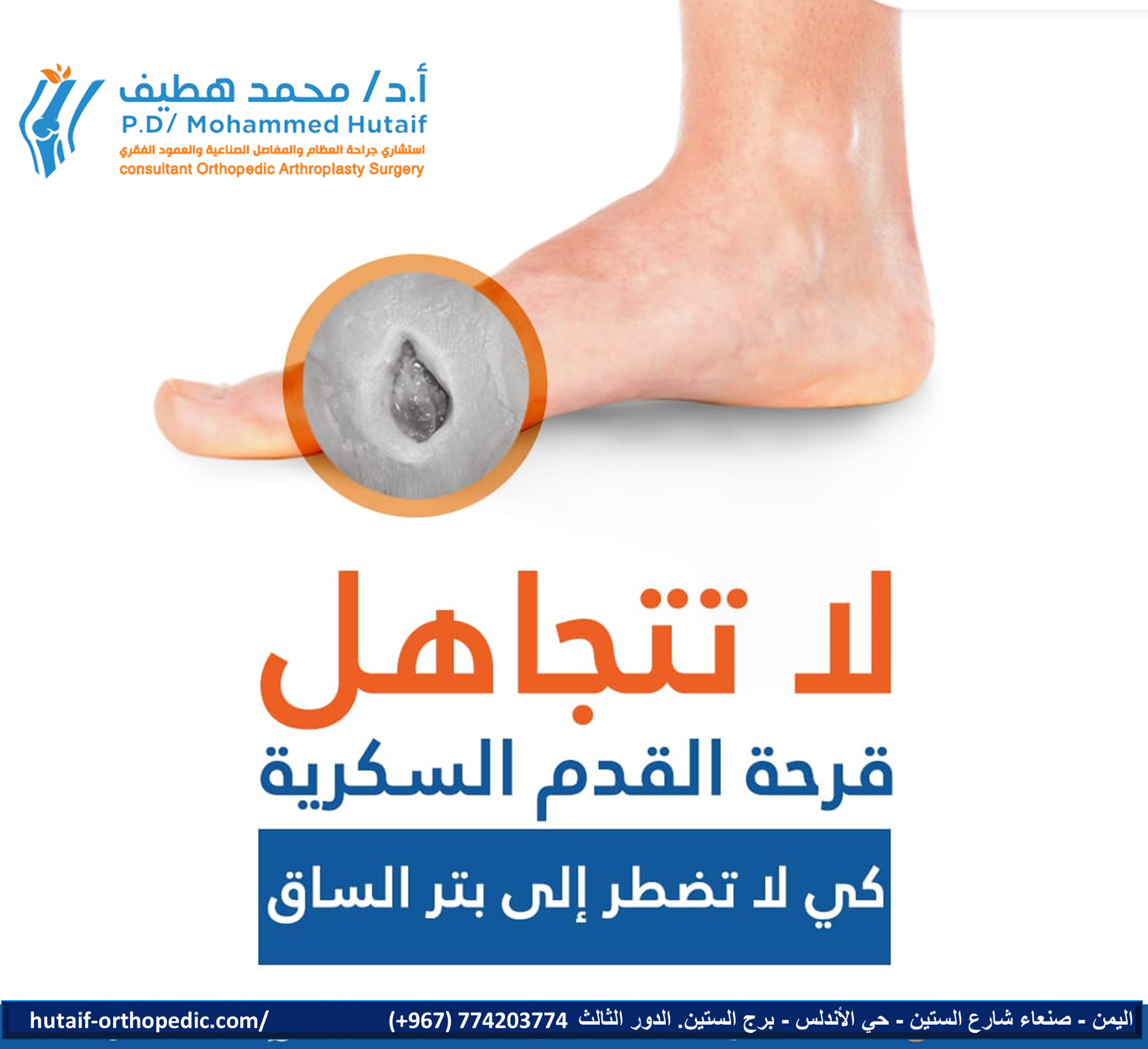 أ.د/ محمد هطيف
P.D/ Mohammed Hutaif
استشاري جراحة العظام والمفاصل الصناعية والعمود الفقري
consultant Orthopedic Arthroplasty Surgery

لا تتجاهل
قرحة القدم السكرية
كي لا تضطر إلى بتر الساق

اليمن - صنعاء شارع الستين - حي الأندلس - برج الستين. الدور الثالث (+967) 774203774
hutaif-orthopedic.com/